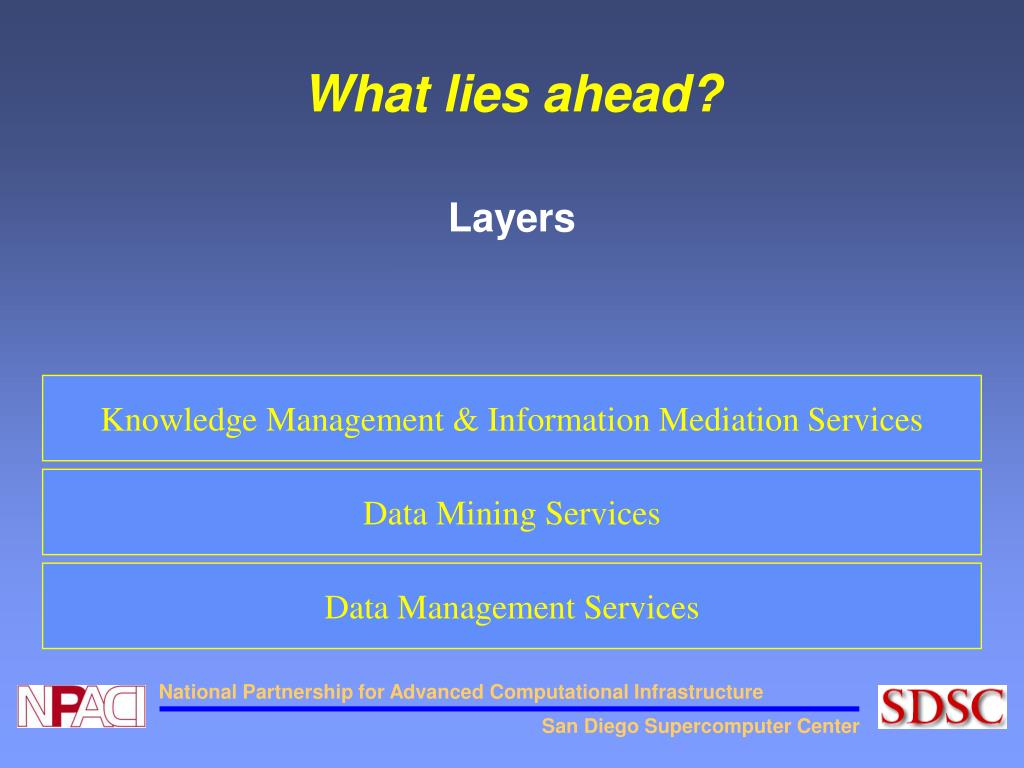 What lies ahead?

Layers

Knowledge Management & Information Mediation Services

Data Mining Services

Data Management Services

NPACI

National Partnership for Advanced Computational Infrastructure

San Diego Supercomputer Center

SDSC